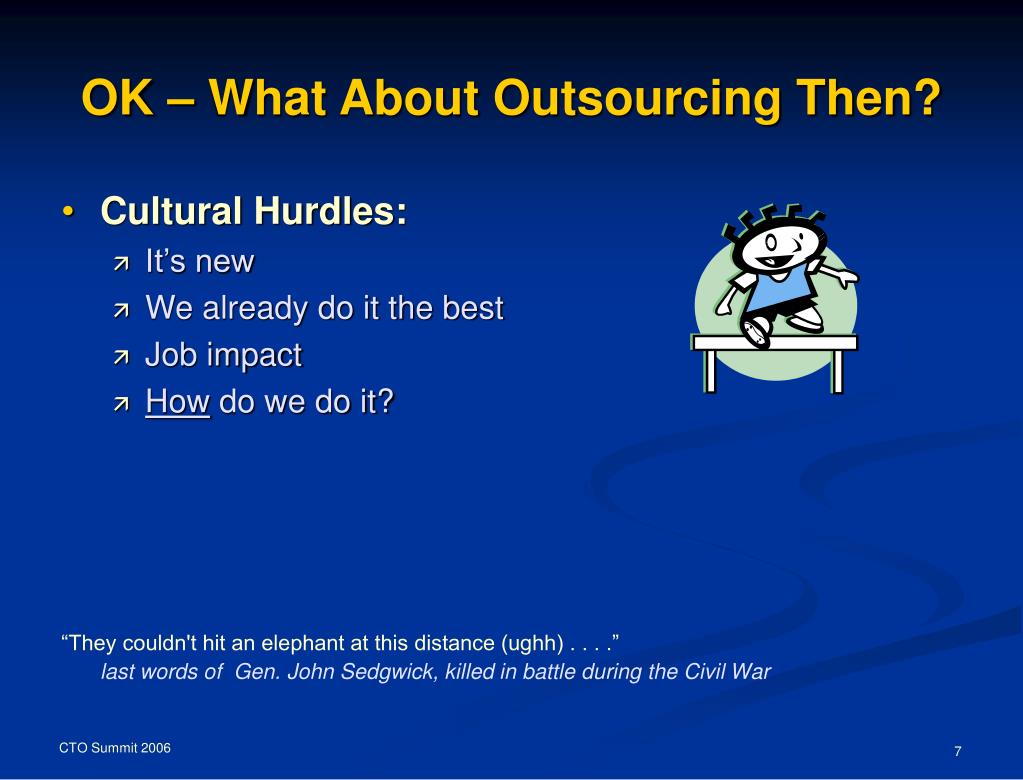 OK – What About Outsourcing Then?

• Cultural Hurdles:
  ↗ It’s new
  ↗ We already do it the best
  ↗ Job impact
  ↗ How do we do it?

“They couldn't hit an elephant at this distance (ughh) . . . .”
last words of Gen. John Sedgwick, killed in battle during the Civil War

CTO Summit 2006

7